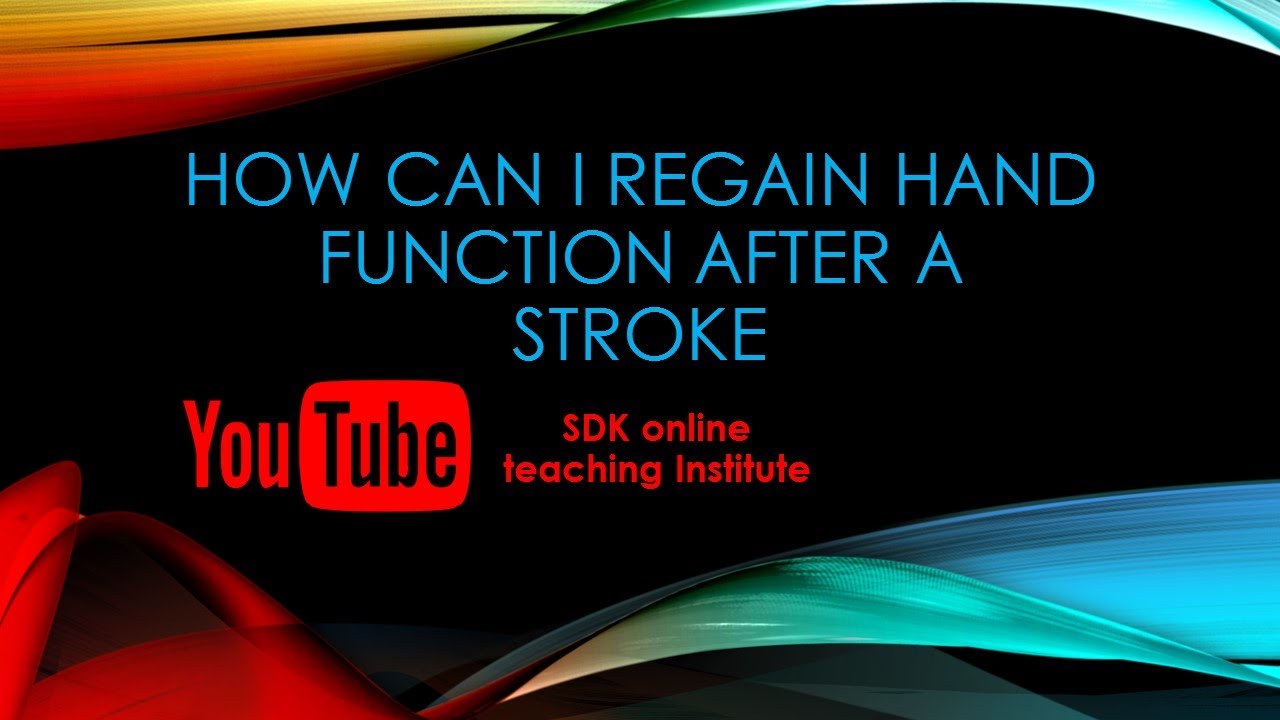 HOW CAN I REGAIN HAND FUNCTION AFTER A STROKE

YouTube

SDK online teaching Institute